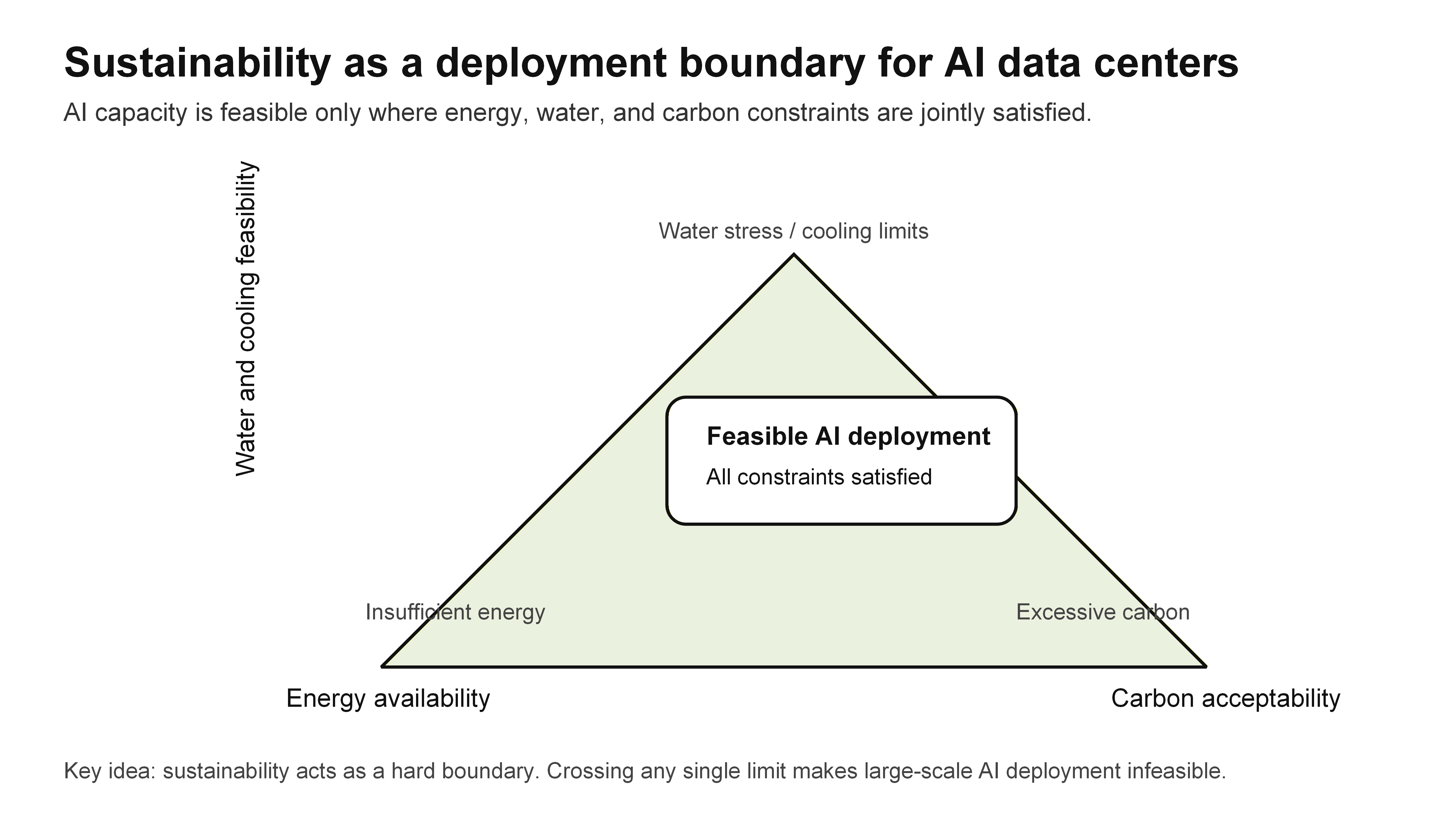 Sustainability as a deployment boundary for AI data centers

AI capacity is feasible only where energy, water, and carbon constraints are jointly satisfied.

Water and cooling feasibility

Water stress / cooling limits

Feasible AI deployment

All constraints satisfied

Insufficient energy

Excessive carbon

Energy availability

Carbon acceptability

Key idea: sustainability acts as a hard boundary. Crossing any single limit makes large-scale AI deployment infeasible.